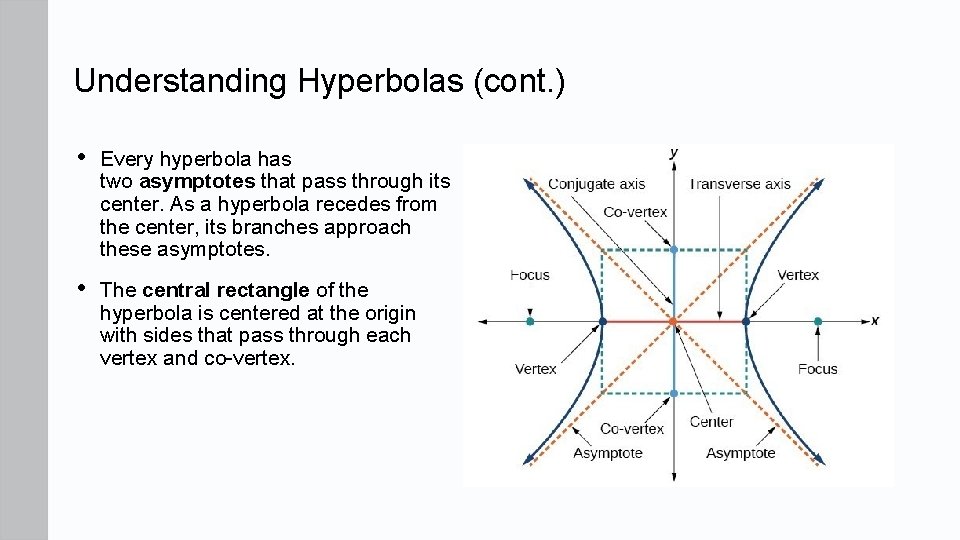 Understanding Hyperbolas (cont.)

• Every hyperbola has two asymptotes that pass through its center. As a hyperbola recedes from the center, its branches approach these asymptotes.

• The central rectangle of the hyperbola is centered at the origin with sides that pass through each vertex and co-vertex.

y
Conjugate axis
Transverse axis
Co-vertex
Focus
Vertex
x
Vertex
Focus
Co-vertex
Center
Asymptote
Asymptote